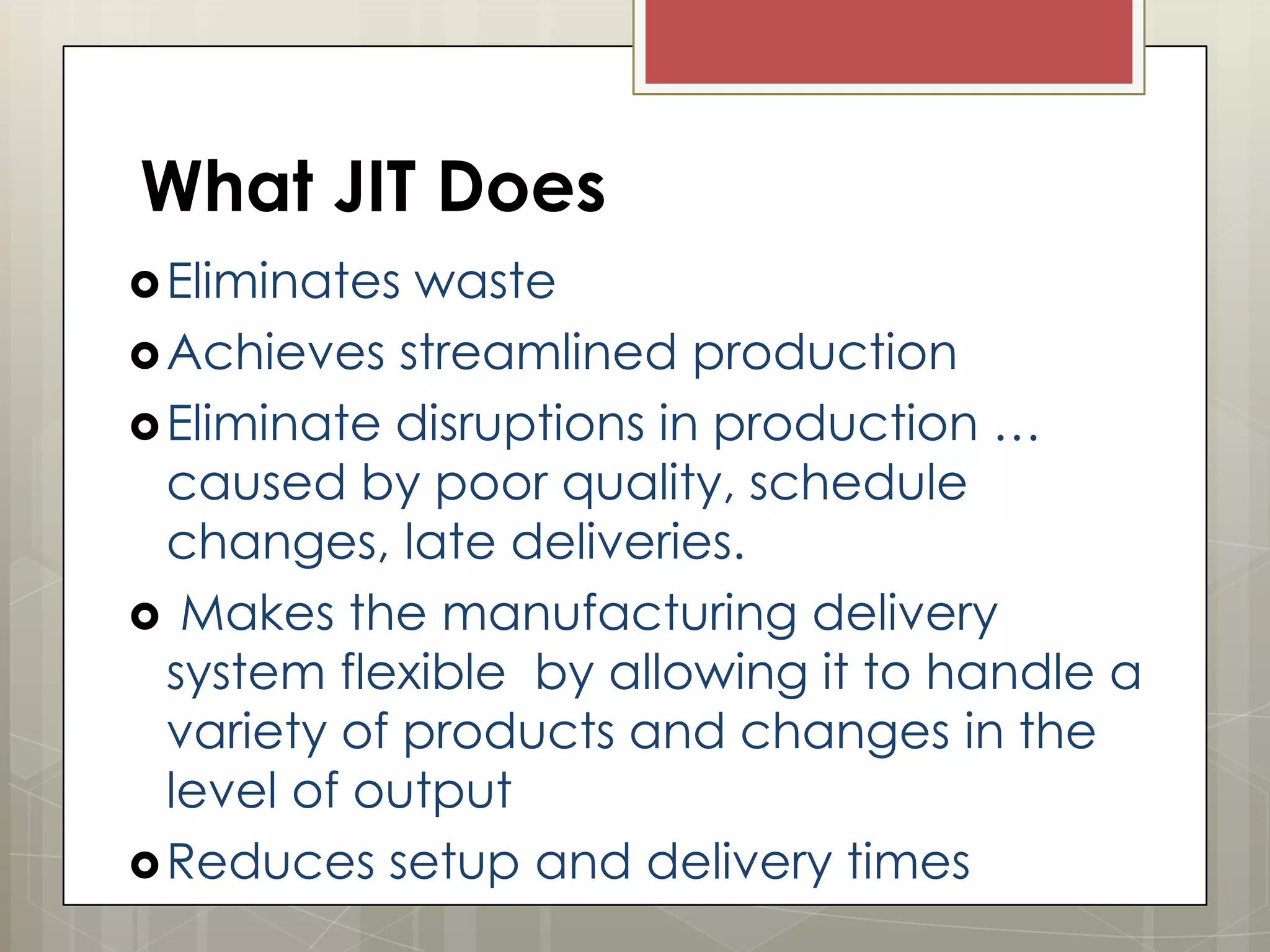 What JIT Does

Eliminates waste

Achieves streamlined production

Eliminate disruptions in production … caused by poor quality, schedule changes, late deliveries.

Makes the manufacturing delivery system flexible by allowing it to handle a variety of products and changes in the level of output

Reduces setup and delivery times